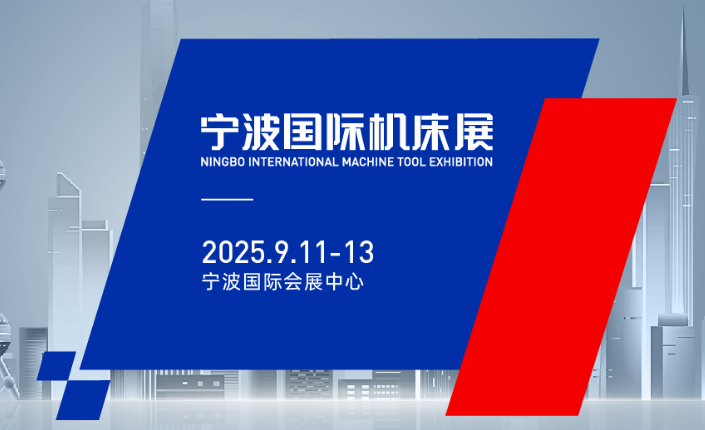 宁波国际机床展
NINGBO INTERNATIONAL MACHINE TOOL EXHIBITION

2025.9.11-13
宁波国际会展中心